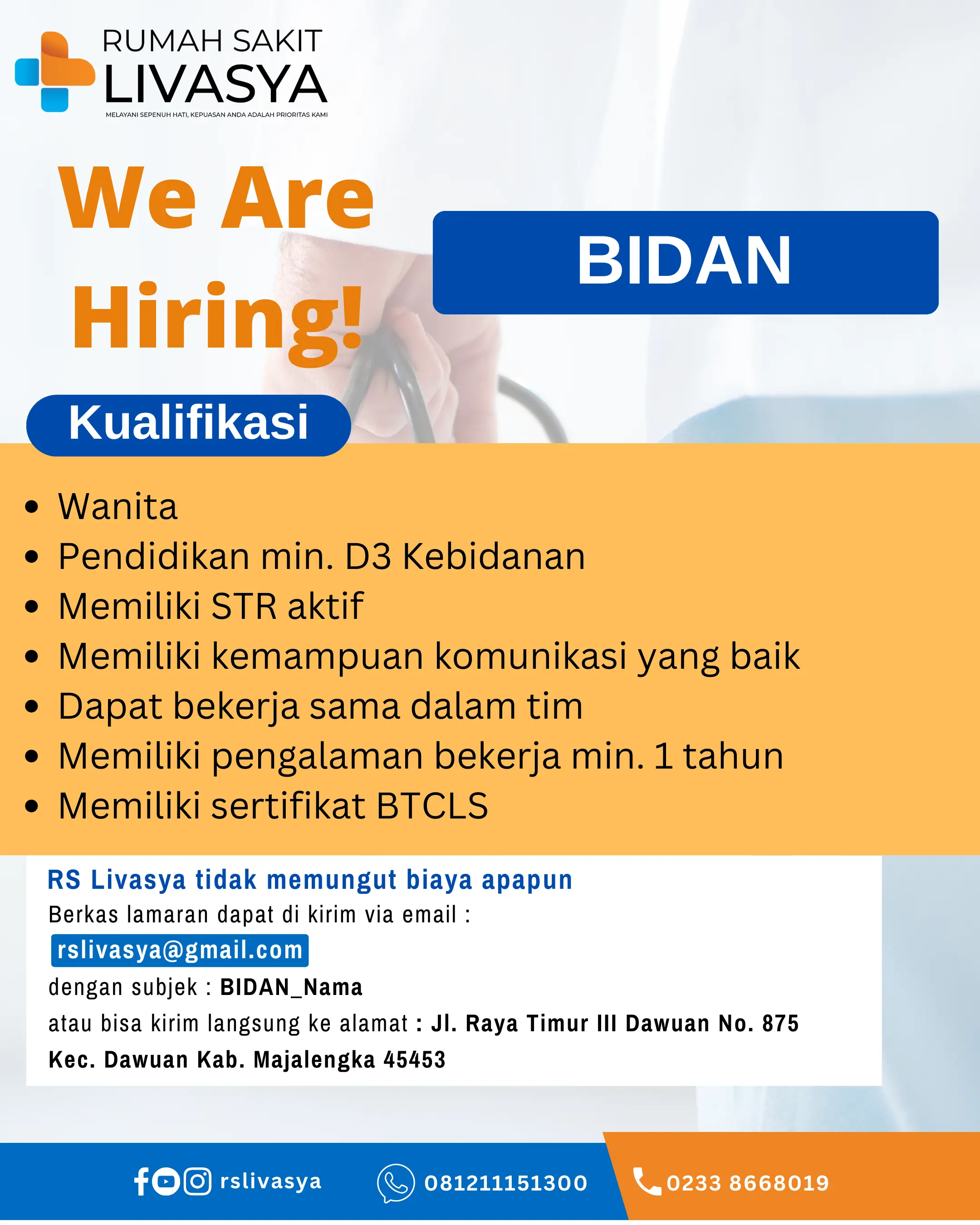 RUMAH SAKIT
LIVASYA
MELAYANI SEPENUH HATI, KEPUASAN ANDA ADALAH PRIORITAS KAMI

We Are Hiring!

BIDAN

Kualifikasi

- Wanita
- Pendidikan min. D3 Kebidanan
- Memiliki STR aktif
- Memiliki kemampuan komunikasi yang baik
- Dapat bekerja sama dalam tim
- Memiliki pengalaman bekerja min. 1 tahun
- Memiliki sertifikat BTCLS

RS Livasya tidak memungut biaya apapun
Berkas lamaran dapat di kirim via email :
rslivasya@gmail.com
dengan subjek : BIDAN_Nama
atau bisa kirim langsung ke alamat : Jl. Raya Timur III Dawuan No. 875 Kec. Dawuan Kab. Majalengka 45453

rslivasya
081211151300
0233 8668019